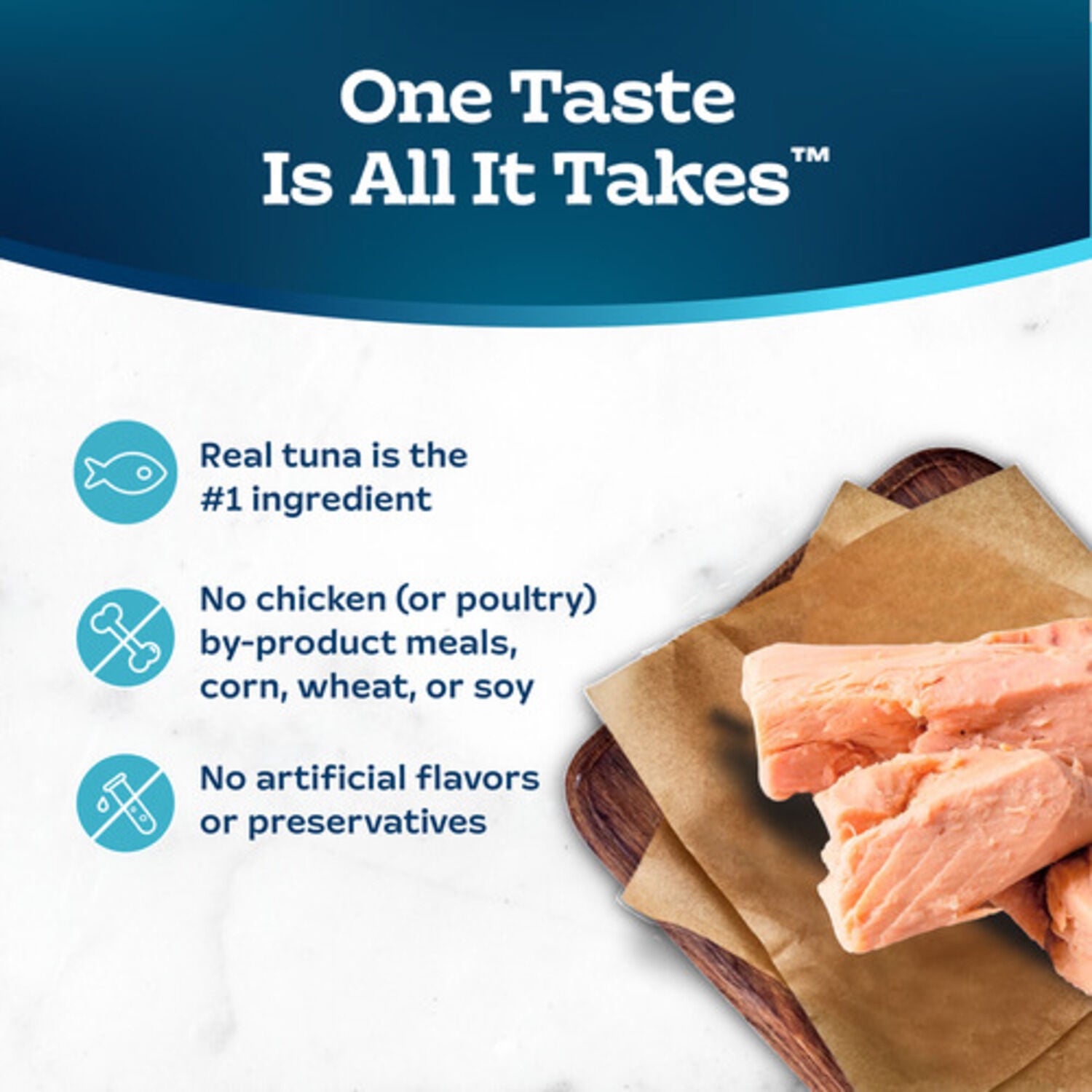 One Taste Is All It Takes™

Real tuna is the #1 ingredient

No chicken (or poultry) by-product meals, corn, wheat, or soy

No artificial flavors or preservatives